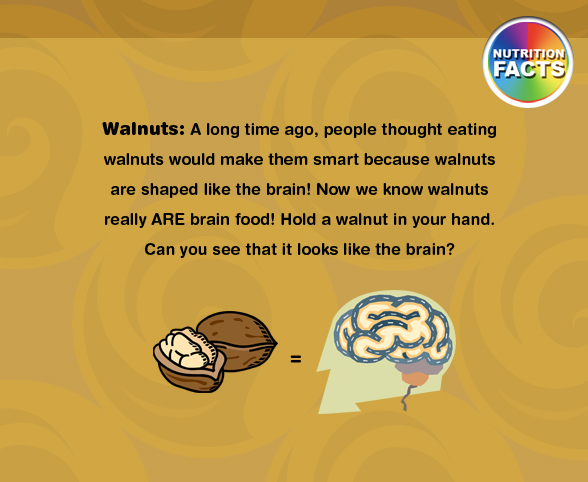 NUTRITION FACTS

Walnuts: A long time ago, people thought eating walnuts would make them smart because walnuts are shaped like the brain! Now we know walnuts really ARE brain food! Hold a walnut in your hand. Can you see that it looks like the brain?

=